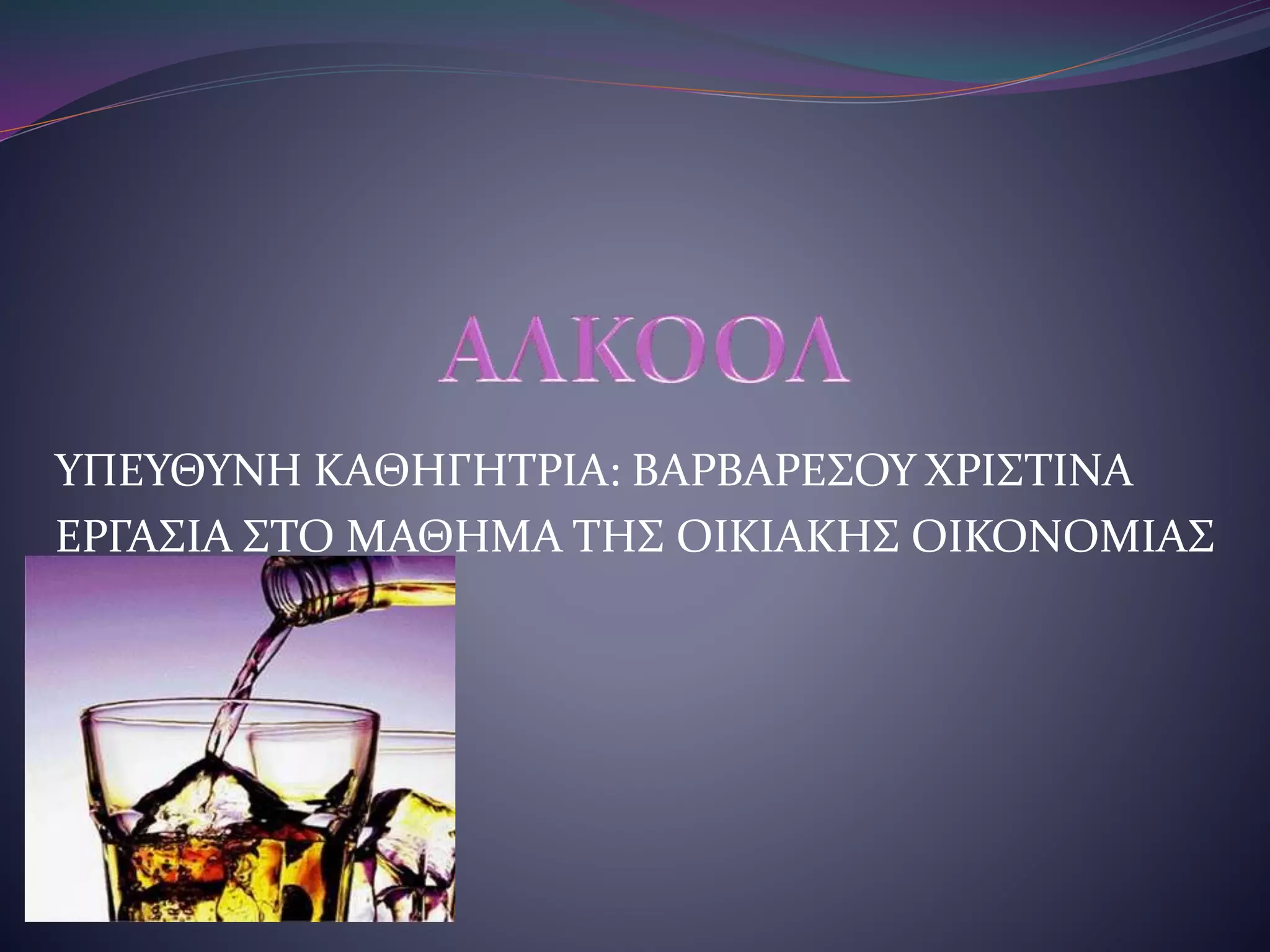 ΑΛΚΟΟΛ

ΥΠΕΥΘΥΝΗ ΚΑΘΗΓΗΤΡΙΑ: ΒΑΡΒΑΡΕΣΟΥ ΧΡΙΣΤΙΝΑ

ΕΡΓΑΣΙΑ ΣΤΟ ΜΑΘΗΜΑ ΤΗΣ ΟΙΚΙΑΚΗΣ ΟΙΚΟΝΟΜΙΑΣ